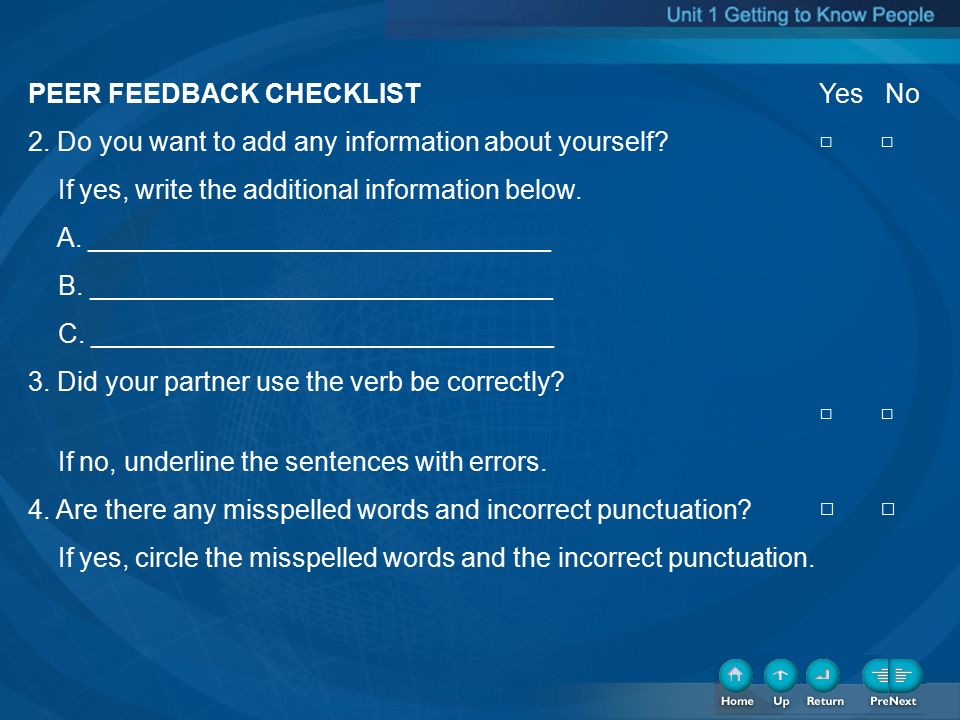 Unit 1 Getting to Know People

PEER FEEDBACK CHECKLIST Yes No

2. Do you want to add any information about yourself? □ □

If yes, write the additional information below.

A. ________________________________

B. ________________________________

C. ________________________________

3. Did your partner use the verb be correctly? □ □

If no, underline the sentences with errors.

4. Are there any misspelled words and incorrect punctuation? □ □

If yes, circle the misspelled words and the incorrect punctuation.

Home Up Return PreNext